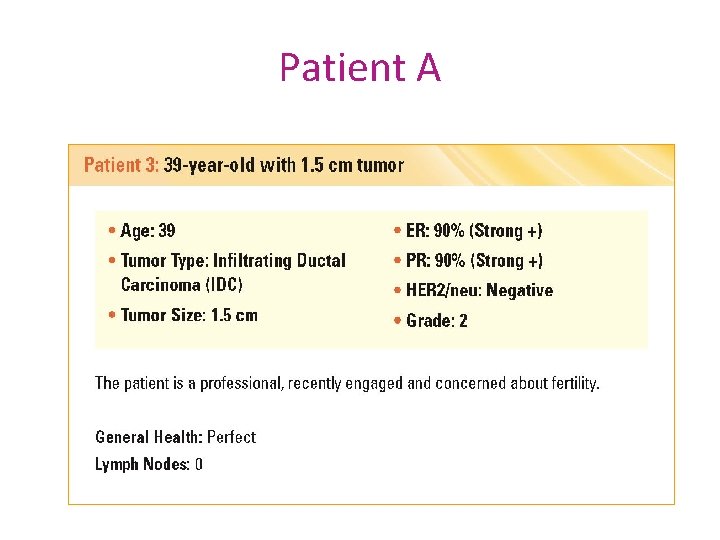 Patient A

Patient 3: 39-year-old with 1.5 cm tumor

• Age: 39
• Tumor Type: Infiltrating Ductal Carcinoma (IDC)
• Tumor Size: 1.5 cm

• ER: 90% (Strong +)
• PR: 90% (Strong +)
• HER2/neu: Negative
• Grade: 2

The patient is a professional, recently engaged and concerned about fertility.

General Health: Perfect
Lymph Nodes: 0